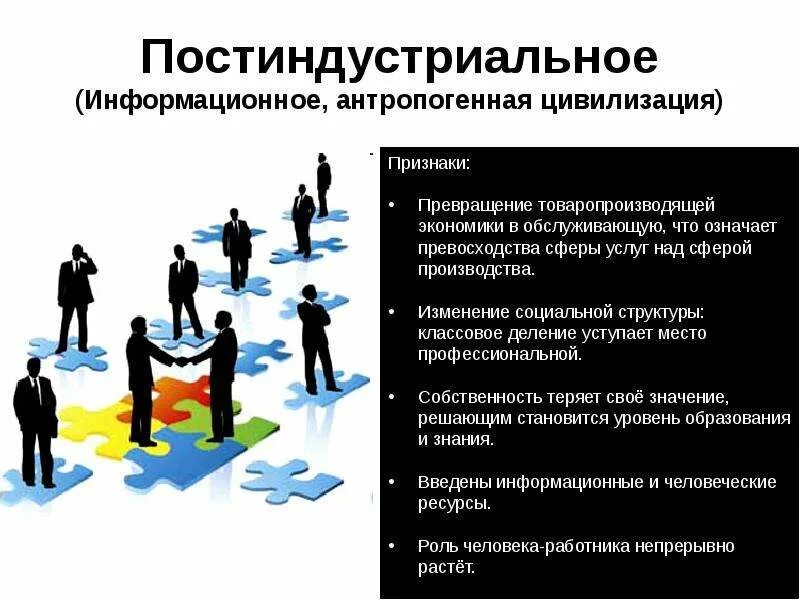 Постиндустриальное
(Информационное, антропогенная цивилизация)

Признаки:

• Превращение товаропроизводящей экономики в обслуживающую, что означает превосходства сферы услуг над сферой производства.

• Изменение социальной структуры: классовое деление уступает место профессиональной.

• Собственность теряет своё значение, решающим становится уровень образования и знания.

• Введены информационные и человеческие ресурсы.

• Роль человека-работника непрерывно растёт.